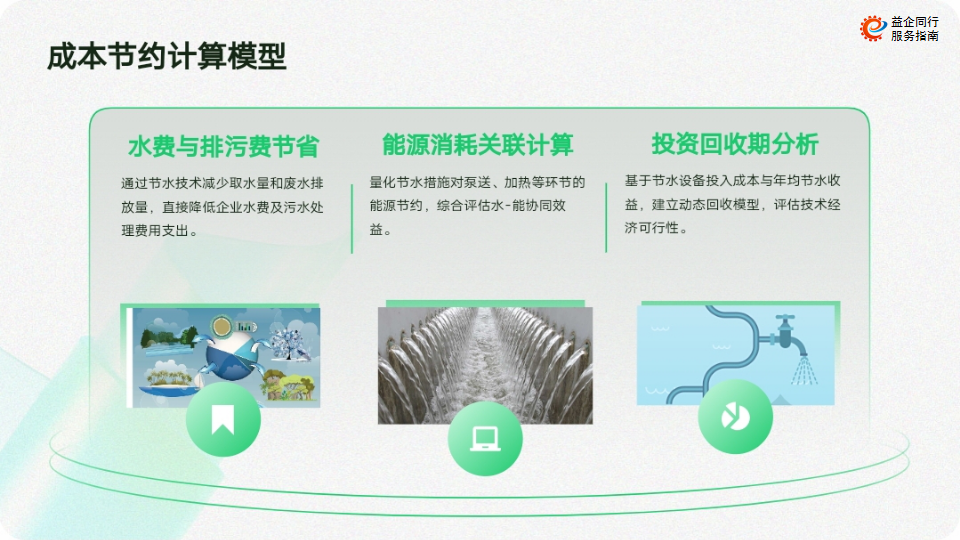 益企同行
服务指南

成本节约计算模型

水费与排污费节省

通过节水技术减少取水量和废水排放量，直接降低企业水费及污水处理费用支出。

能源消耗关联计算

量化节水措施对泵送、加热等环节的能源节约，综合评估水-能协同效益。

投资回收期分析

基于节水设备投入成本与年均节水收益，建立动态回收模型，评估技术经济可行性。